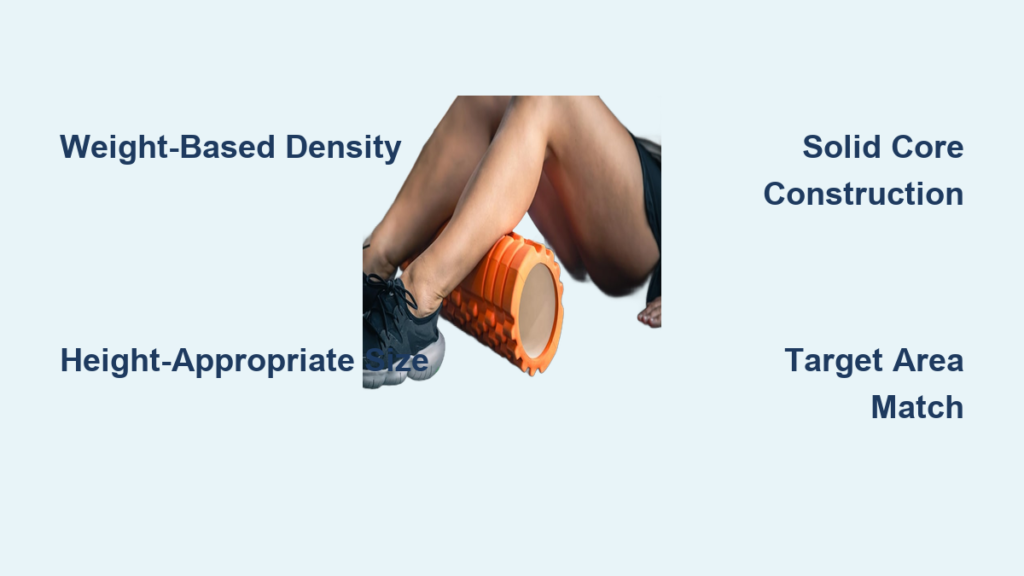 Weight-Based Density

Solid Core Construction

Height-Appropriate Size

Target Area Match